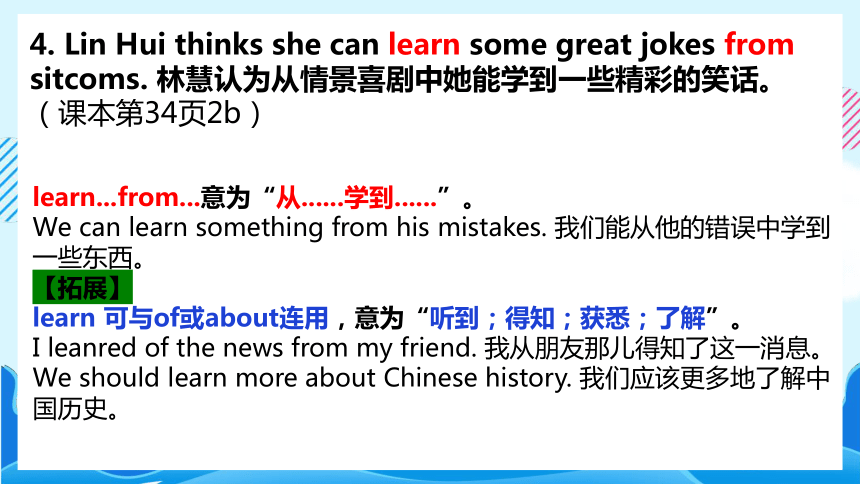 4. Lin Hui thinks she can learn some great jokes from sitcoms. 林慧认为从情景喜剧中她能学到一些精彩的笑话。（课本第34页2b）

learn...from...意为“从……学到……”。
We can learn something from his mistakes. 我们能从他的错误中学到一些东西。

【拓展】
learn 可与of或about连用，意为“听到；得知；获悉；了解”。
I leanred of the news from my friend. 我从朋友那儿得知了这一消息。
We should learn more about Chinese history. 我们应该更多地了解中国历史。